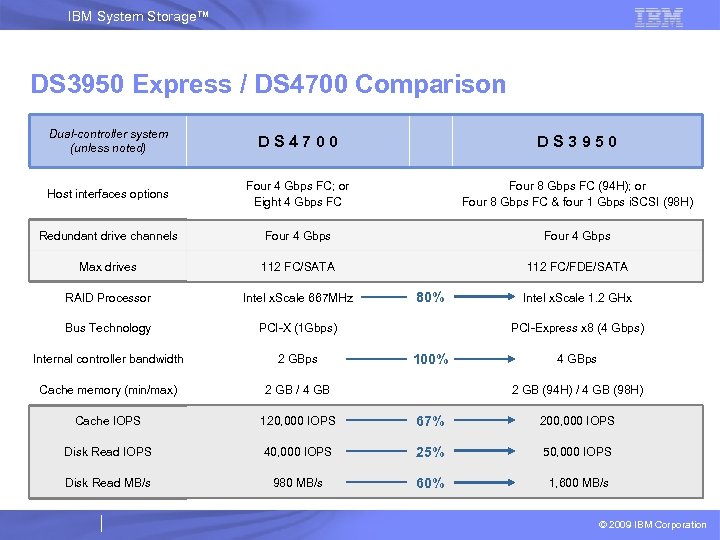 IBM System Storage™

IBM

DS3950 Express / DS4700 Comparison

| Dual-controller system (unless noted) | DS4700 | | DS3950 |
|---|---|---|---|
| Host interfaces options | Four 4 Gbps FC; or Eight 4 Gbps FC | | Four 8 Gbps FC (94H); or Four 8 Gbps FC & four 1 Gbps iSCSI (98H) |
| Redundant drive channels | Four 4 Gbps | | Four 4 Gbps |
| Max drives | 112 FC/SATA | | 112 FC/FDE/SATA |
| RAID Processor | Intel xScale 667MHz | 80% | Intel xScale 1.2 GHx |
| Bus Technology | PCI-X (1Gbps) | | PCI-Express x8 (4 Gbps) |
| Internal controller bandwidth | 2 GBps | 100% | 4 GBps |
| Cache memory (min/max) | 2 GB / 4 GB | | 2 GB (94H) / 4 GB (98H) |
| Cache IOPS | 120,000 IOPS | 67% | 200,000 IOPS |
| Disk Read IOPS | 40,000 IOPS | 25% | 50,000 IOPS |
| Disk Read MB/s | 980 MB/s | 60% | 1,600 MB/s |

© 2009 IBM Corporation